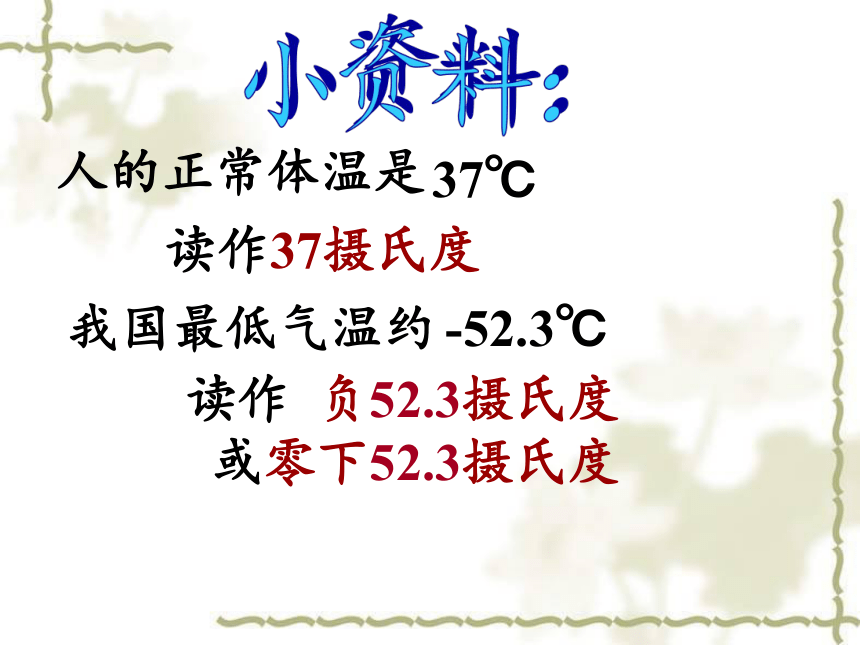 小资料:

人的正常体温是37℃

读作37摄氏度

我国最低气温约 -52.3℃

读作 负52.3摄氏度

或零下52.3摄氏度